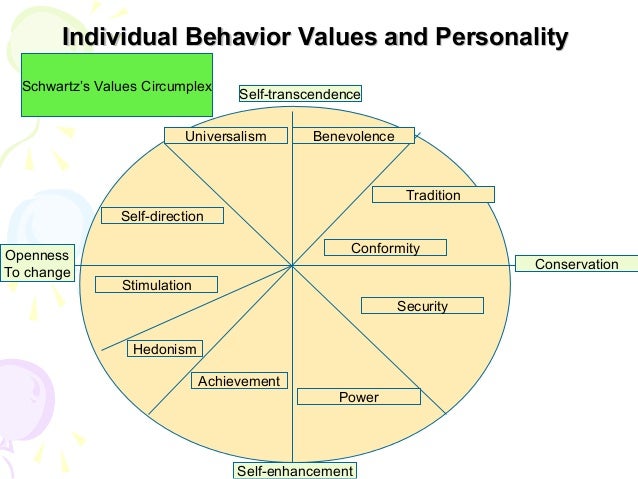 Individual Behavior Values and Personality

Schwartz's Values Circumplex

Self-transcendence

Universalism

Benevolence

Tradition

Self-direction

Conformity

Openness
To change

Conservation

Stimulation

Security

Hedonism

Achievement

Power

Self-enhancement